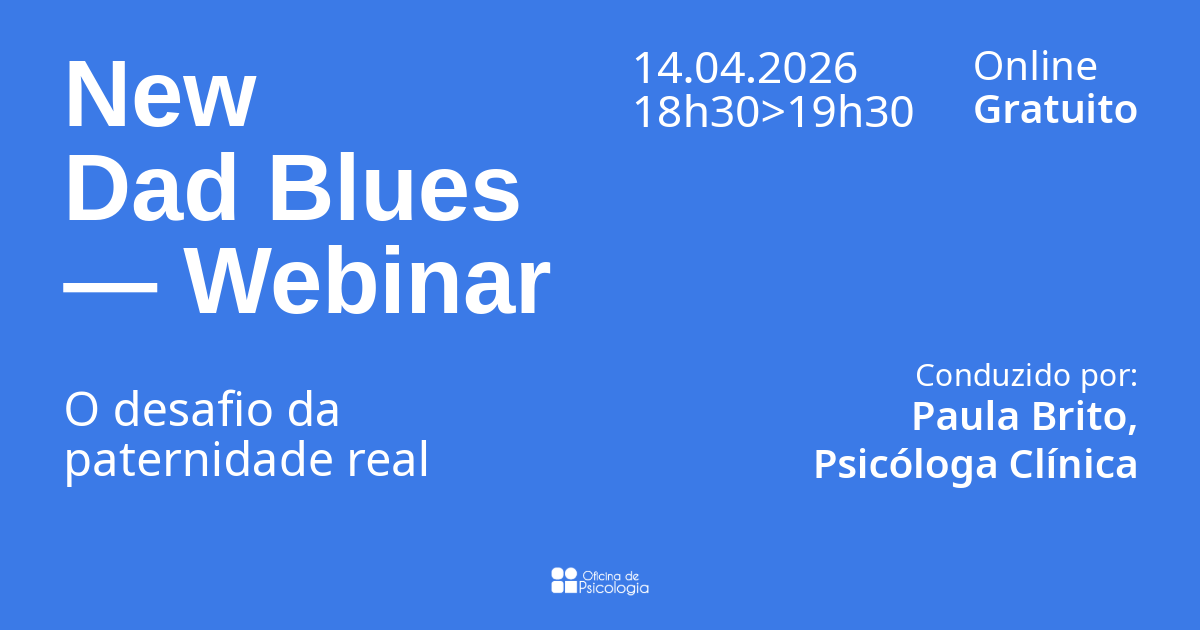 New Dad Blues — Webinar

14.04.2026
18h30>19h30

Online
Gratuito

O desafio da paternidade real

Conduzido por:
Paula Brito,
Psicóloga Clínica

Oficina de Psicologia